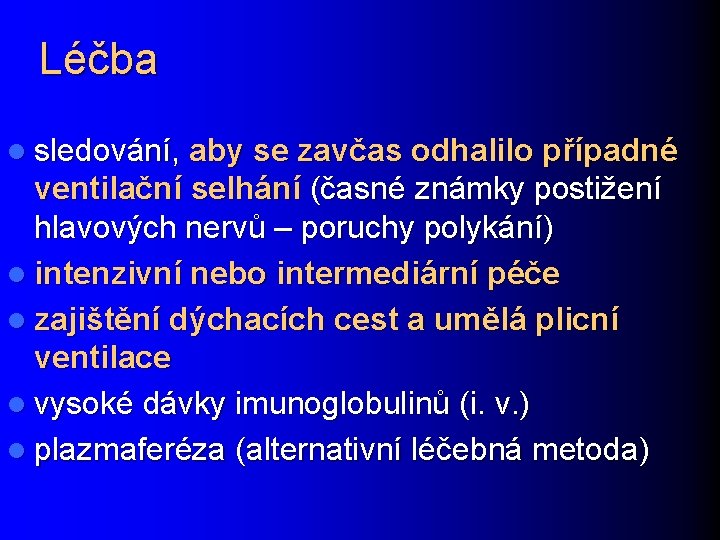 Léčba

- sledování, aby se zavčas odhalilo případné ventilační selhání (časné známky postižení hlavových nervů – poruchy polykání)
- intenzivní nebo intermediární péče
- zajištění dýchacích cest a umělá plicní ventilace
- vysoké dávky imunoglobulinů (i. v.)
- plazmaferéza (alternativní léčebná metoda)